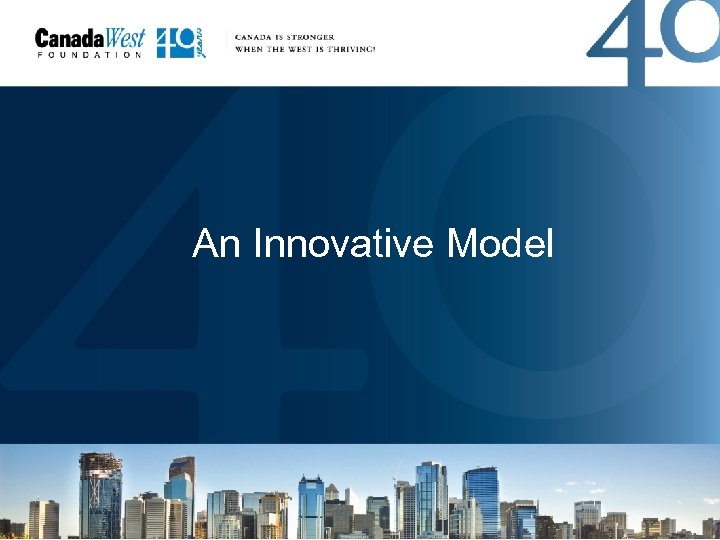 CanadaWest FOUNDATION 40 years

CANADA IS STRONGER WHEN THE WEST IS THRIVING!

40

An Innovative Model